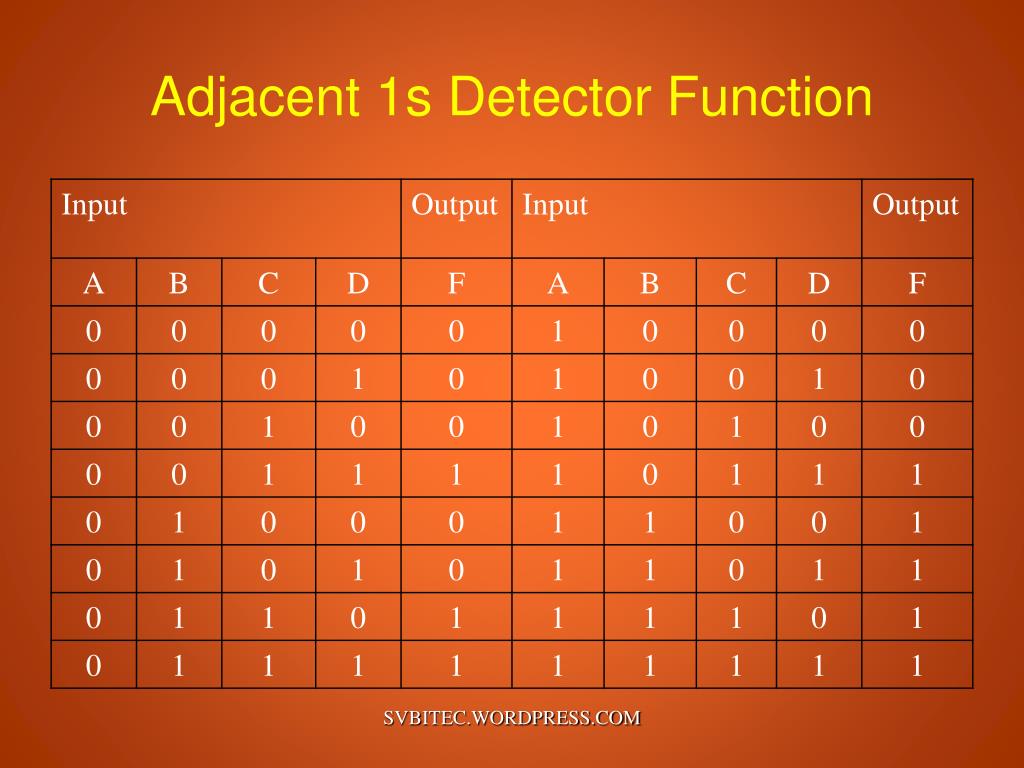 Adjacent 1s Detector Function

| Input | | | | Output | Input | | | | Output |
|---|---|---|---|---|---|---|---|---|---|
| A | B | C | D | F | A | B | C | D | F |
| 0 | 0 | 0 | 0 | 0 | 1 | 0 | 0 | 0 | 0 |
| 0 | 0 | 0 | 1 | 0 | 1 | 0 | 0 | 1 | 0 |
| 0 | 0 | 1 | 0 | 0 | 1 | 0 | 1 | 0 | 0 |
| 0 | 0 | 1 | 1 | 1 | 1 | 0 | 1 | 1 | 1 |
| 0 | 1 | 0 | 0 | 0 | 1 | 1 | 0 | 0 | 1 |
| 0 | 1 | 0 | 1 | 0 | 1 | 1 | 0 | 1 | 1 |
| 0 | 1 | 1 | 0 | 1 | 1 | 1 | 1 | 0 | 1 |
| 0 | 1 | 1 | 1 | 1 | 1 | 1 | 1 | 1 | 1 |

SVBITEC.WORDPRESS.COM